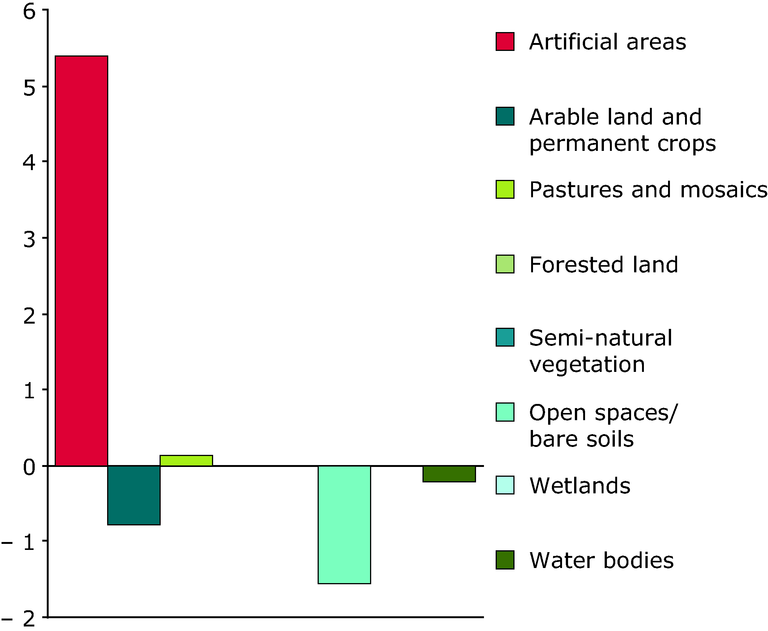 6
5
4
3
2
1
0
– 1
– 2

Artificial areas
Arable land and permanent crops
Pastures and mosaics
Forested land
Semi-natural vegetation
Open spaces/ bare soils
Wetlands
Water bodies